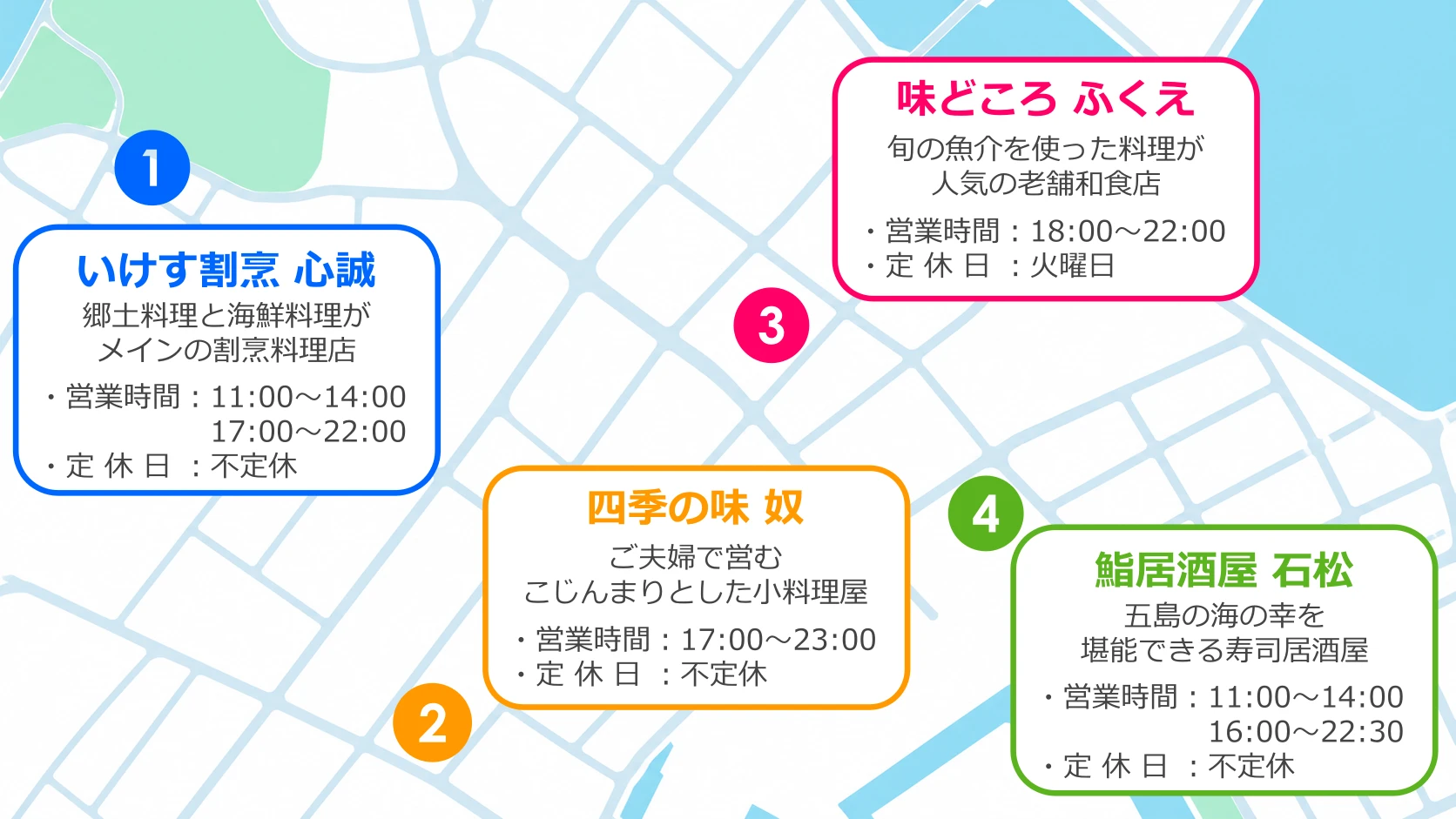 1

いけす割烹 心誠
郷土料理と海鮮料理が
メインの割烹料理店
・営業時間：11:00～14:00
17:00～22:00
・定 休 日 ：不定休

2

四季の味 奴
ご夫婦で営む
こじんまりとした小料理屋
・営業時間：17:00～23:00
・定 休 日 ：不定休

3

味どころ ふくえ
旬の魚介を使った料理が
人気の老舗和食店
・営業時間：18:00～22:00
・定 休 日 ：火曜日

4

鮨居酒屋 石松
五島の海の幸を
堪能できる寿司居酒屋
・営業時間：11:00～14:00
16:00～22:30
・定 休 日 ：不定休